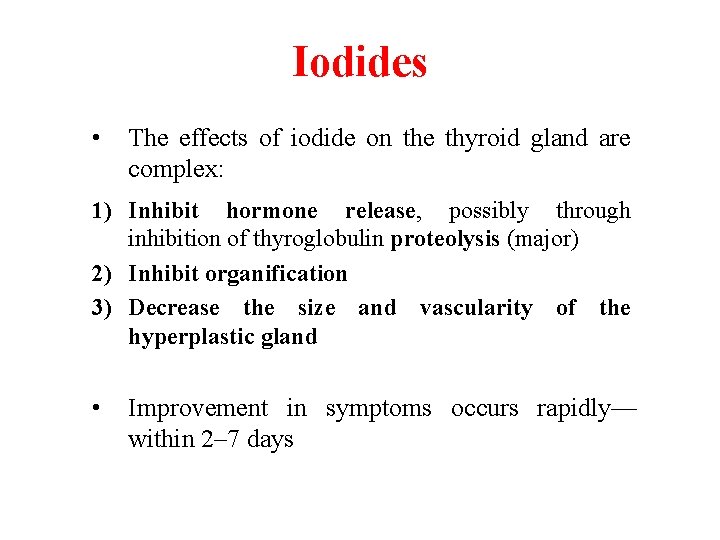 Iodides

• The effects of iodide on the thyroid gland are complex:

1) Inhibit hormone release, possibly through inhibition of thyroglobulin proteolysis (major)
2) Inhibit organification
3) Decrease the size and vascularity of the hyperplastic gland

• Improvement in symptoms occurs rapidly—within 2–7 days